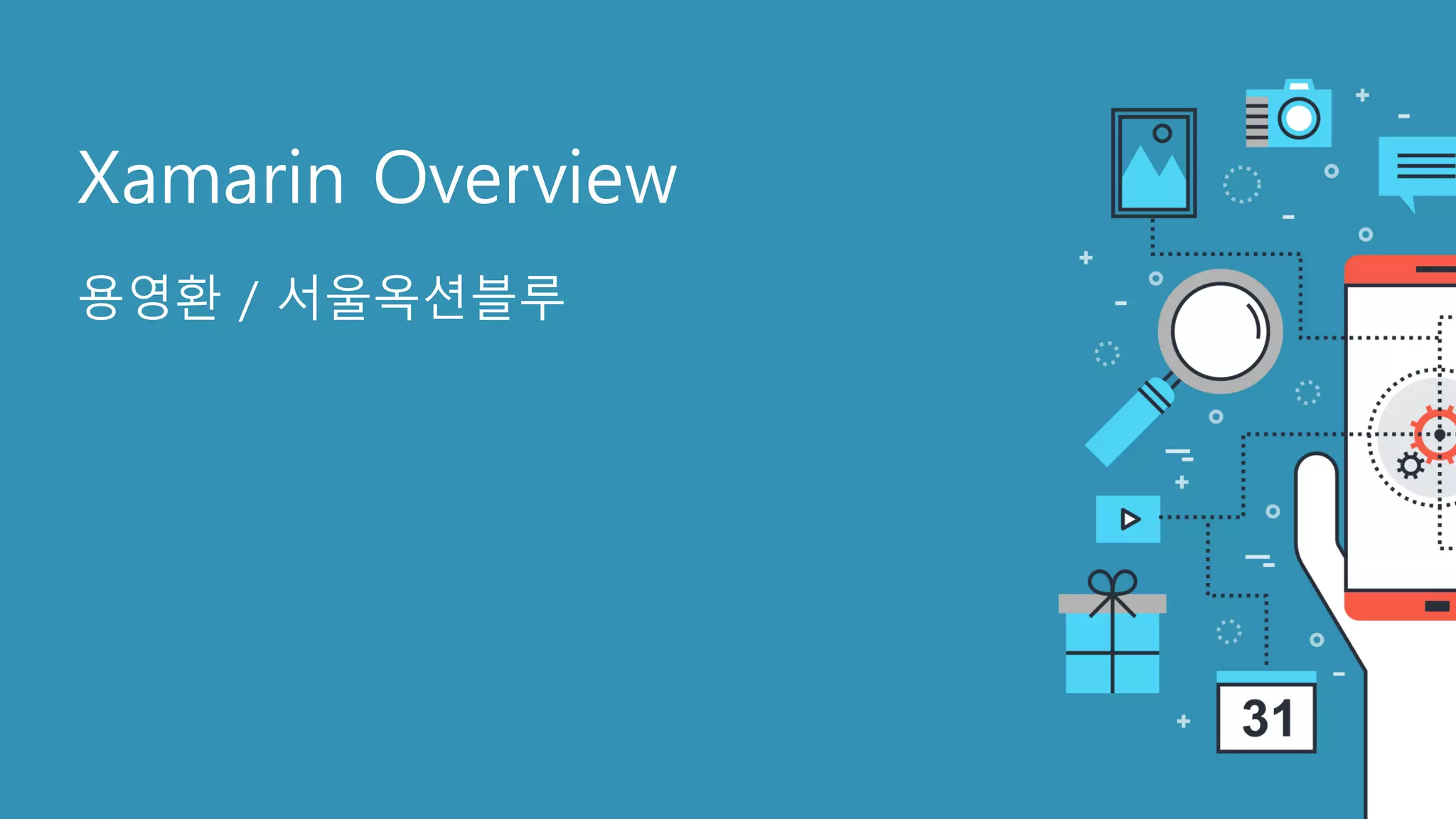 Xamarin Overview

용영환 / 서울옥션블루

31